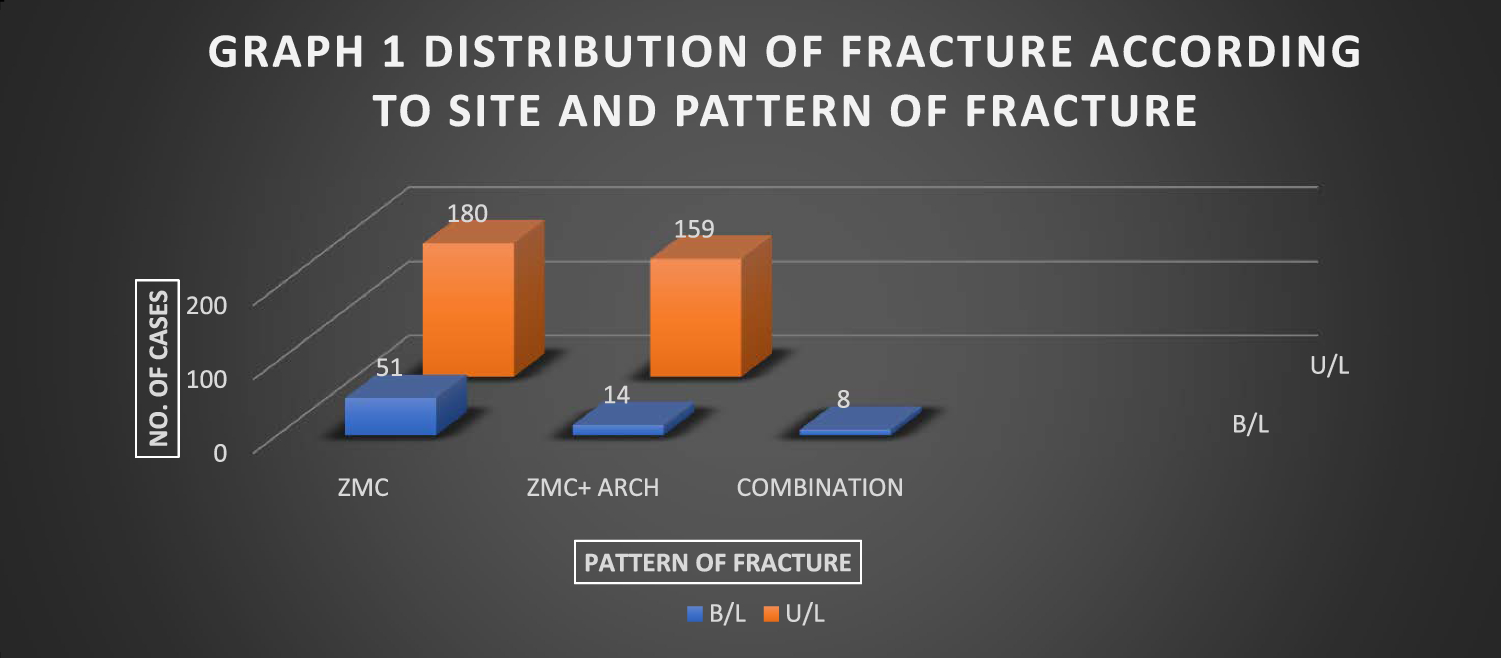 GRAPH 1 DISTRIBUTION OF FRACTURE ACCORDING TO SITE AND PATTERN OF FRACTURE

NO. OF CASES

200
100
0

180
159
51
14
8

U/L
B/L

ZMC
ZMC+ ARCH
COMBINATION

PATTERN OF FRACTURE

B/L U/L